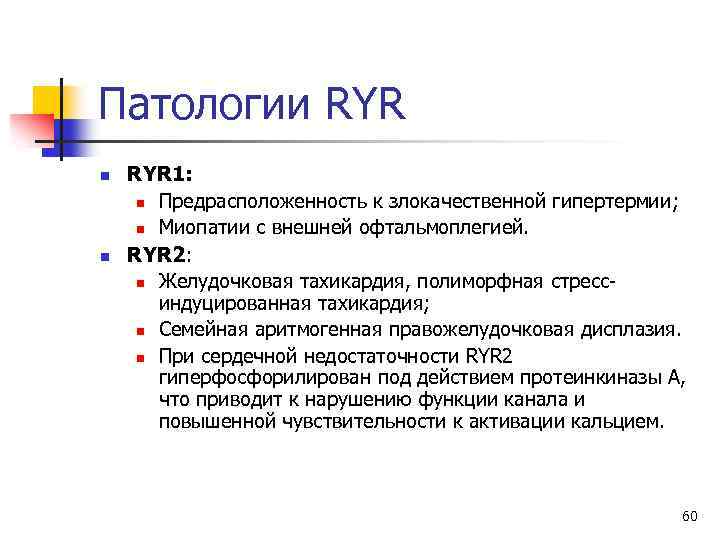 Патологии RYR

RYR1:
Предрасположенность к злокачественной гипертермии;
Миопатии с внешней офтальмоплегией.

RYR2:
Желудочковая тахикардия, полиморфная стресс-индуцированная тахикардия;
Семейная аритмогенная правожелудочковая дисплазия.
При сердечной недостаточности RYR2 гиперфосфорилирован под действием протеинкиназы А, что приводит к нарушению функции канала и повышенной чувствительности к активации кальцием.

60